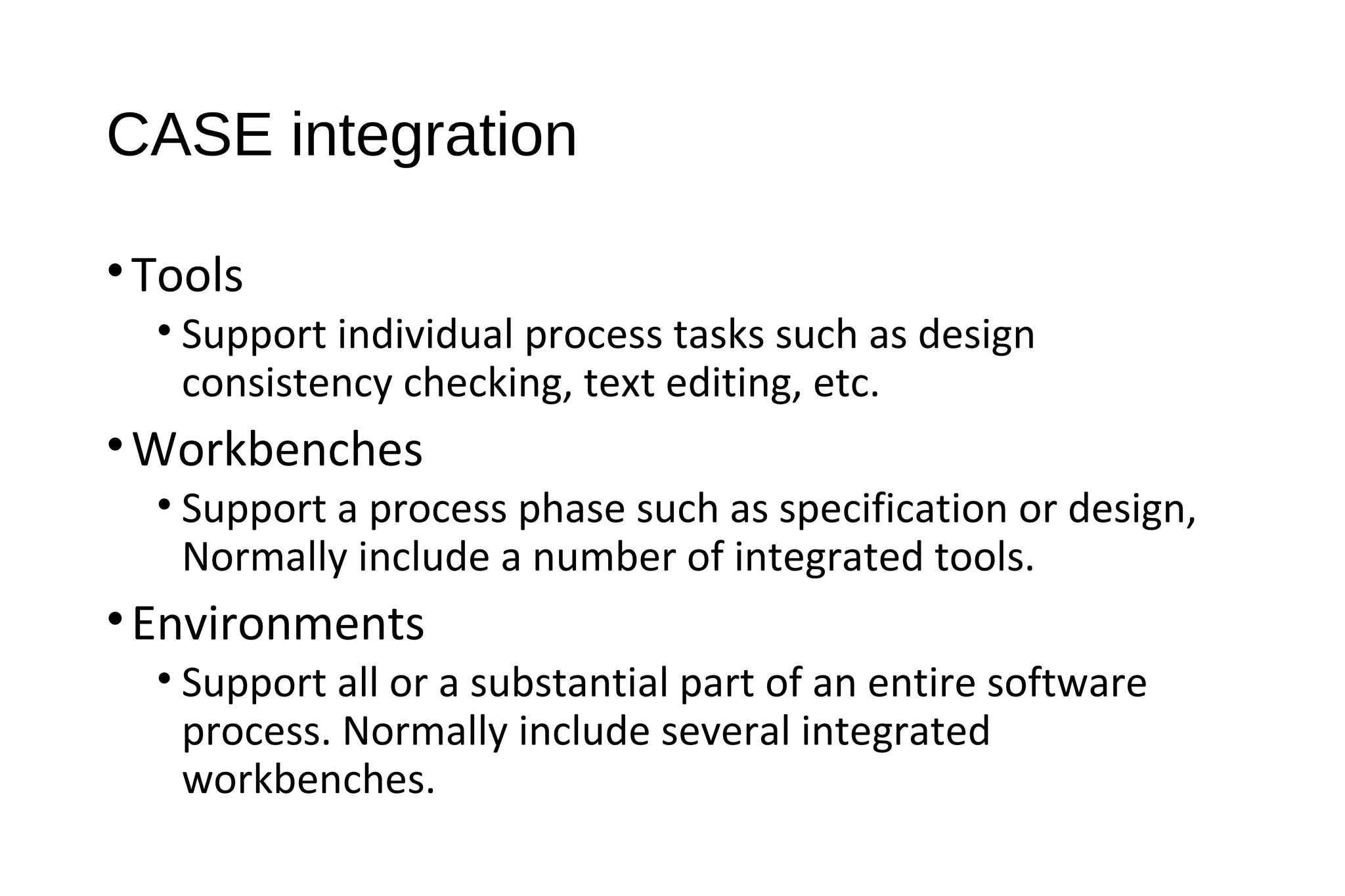 CASE integration

• Tools
  • Support individual process tasks such as design consistency checking, text editing, etc.
• Workbenches
  • Support a process phase such as specification or design, Normally include a number of integrated tools.
• Environments
  • Support all or a substantial part of an entire software process. Normally include several integrated workbenches.